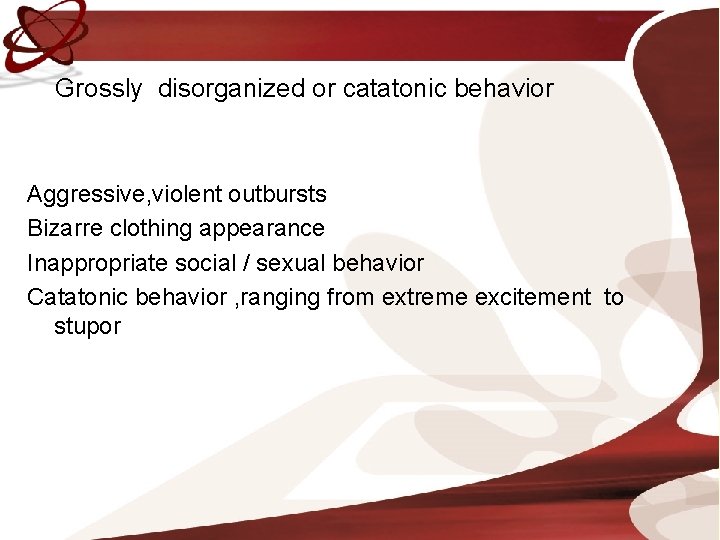 Grossly disorganized or catatonic behavior

Aggressive,violent outbursts
Bizarre clothing appearance
Inappropriate social / sexual behavior
Catatonic behavior ,ranging from extreme excitement to stupor